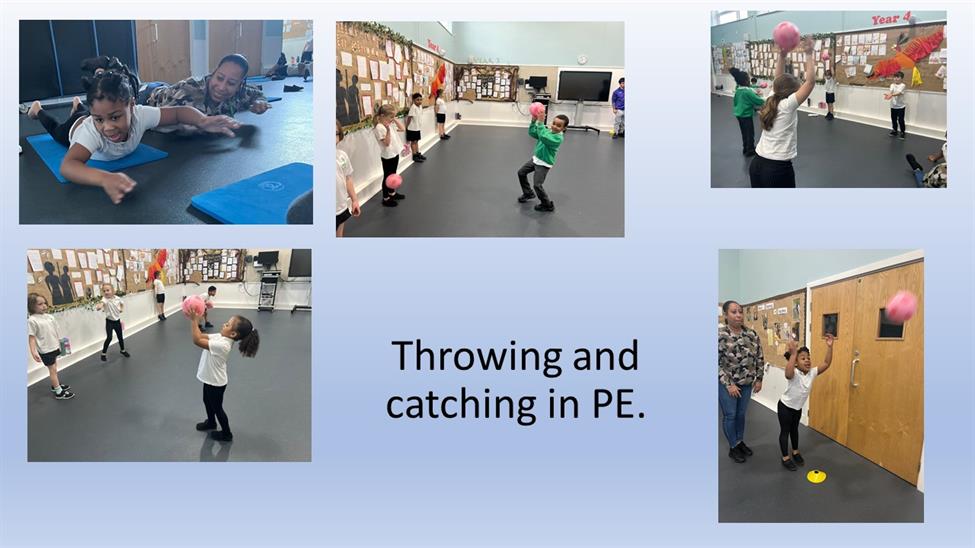 Year 4

Throwing and catching in PE.